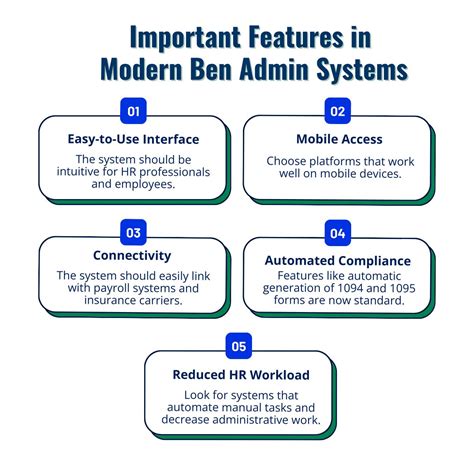 Important Features in Modern Ben Admin Systems

01

Easy-to-Use Interface

The system should be intuitive for HR professionals and employees.

02

Mobile Access

Choose platforms that work well on mobile devices.

03

Connectivity

The system should easily link with payroll systems and insurance carriers.

04

Automated Compliance

Features like automatic generation of 1094 and 1095 forms are now standard.

05

Reduced HR Workload

Look for systems that automate manual tasks and decrease administrative work.